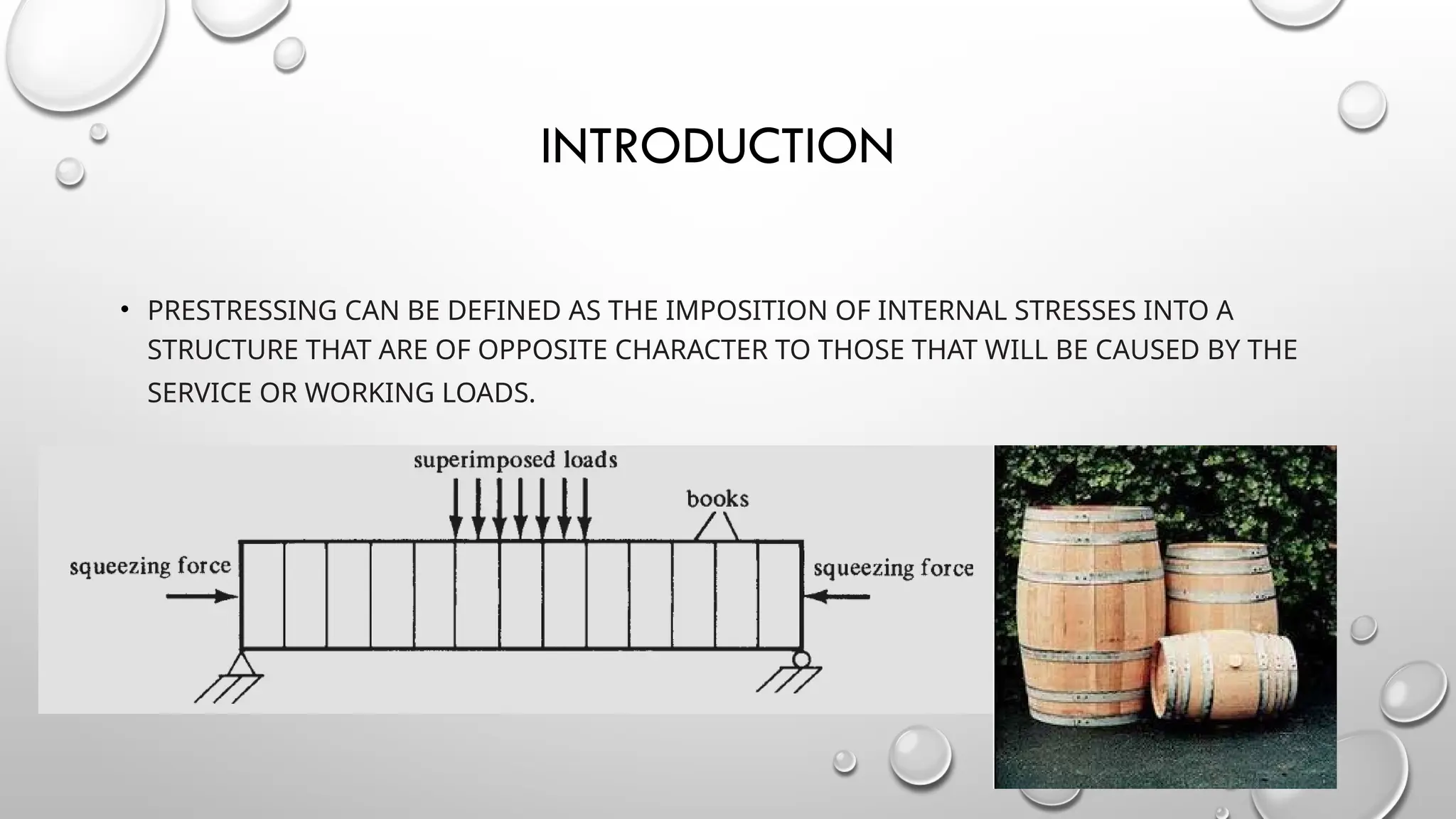 INTRODUCTION

• PRESTRESSING CAN BE DEFINED AS THE IMPOSITION OF INTERNAL STRESSES INTO A STRUCTURE THAT ARE OF OPPOSITE CHARACTER TO THOSE THAT WILL BE CAUSED BY THE SERVICE OR WORKING LOADS.

superimposed loads
books
squeezing force
squeezing force